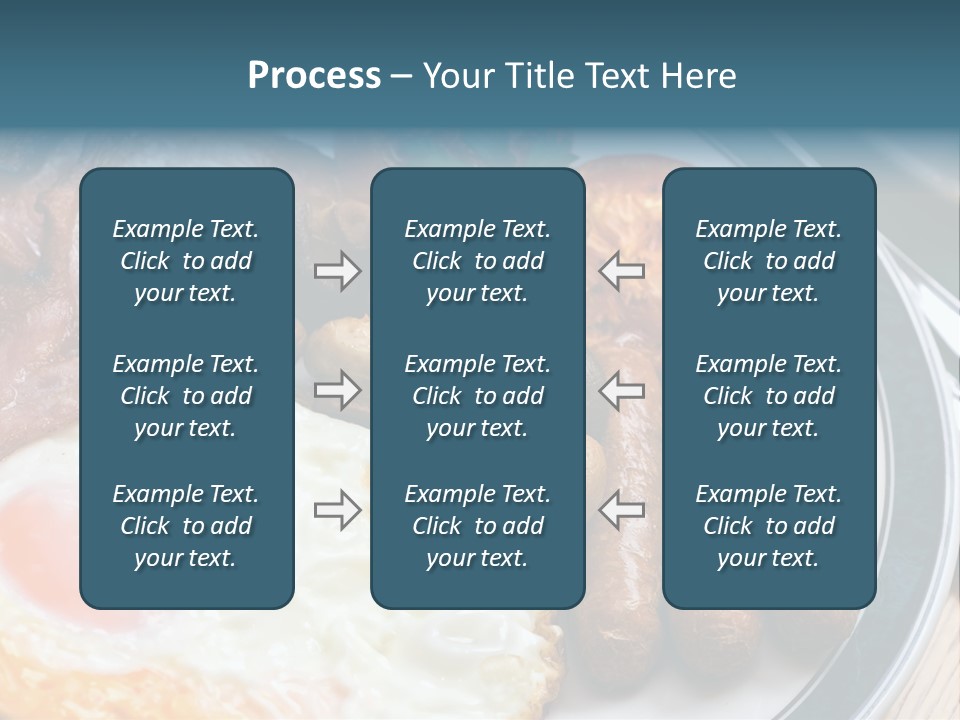 Process – Your Title Text Here

Example Text. Click to add your text.

Example Text. Click to add your text.

Example Text. Click to add your text.

Example Text. Click to add your text.

Example Text. Click to add your text.

Example Text. Click to add your text.

Example Text. Click to add your text.

Example Text. Click to add your text.

Example Text. Click to add your text.